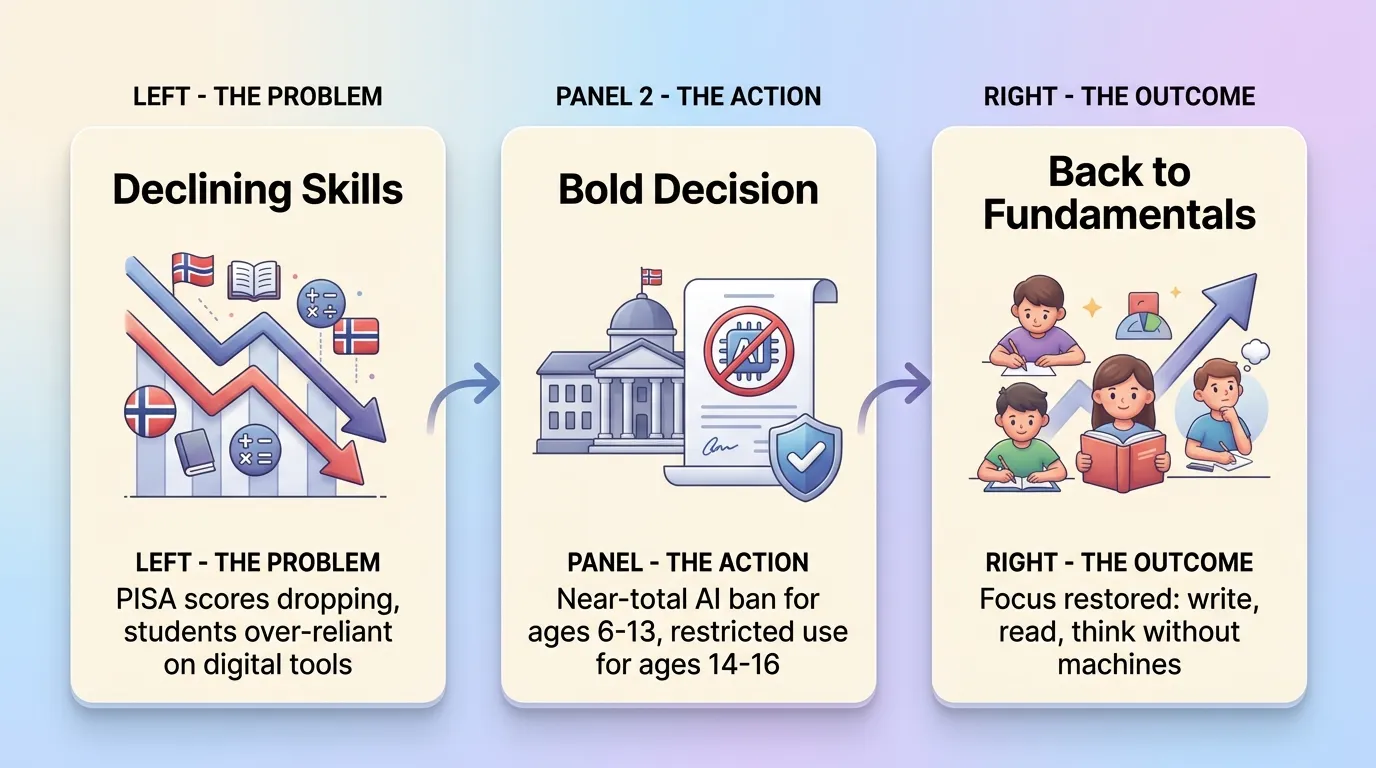 LEFT - THE PROBLEM

Declining Skills

LEFT - THE PROBLEM
PISA scores dropping, students over-reliant on digital tools

PANEL 2 - THE ACTION

Bold Decision

AI

PANEL - THE ACTION
Near-total AI ban for ages 6-13, restricted use for ages 14-16

RIGHT - THE OUTCOME

Back to Fundamentals

RIGHT - THE OUTCOME
Focus restored: write, read, think without machines